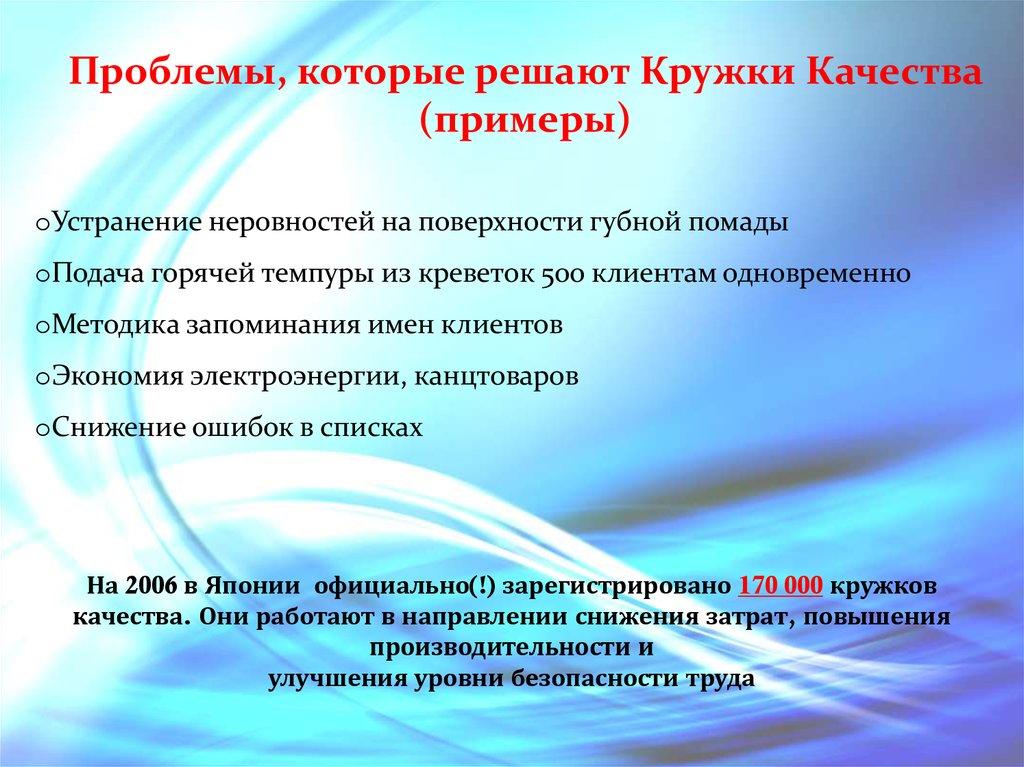 Проблемы, которые решают Кружки Качества (примеры)

oУстранение неровностей на поверхности губной помады

oПодача горячей темпуры из креветок 500 клиентам одновременно

oМетодика запоминания имен клиентов

oЭкономия электроэнергии, канцтоваров

oСнижение ошибок в списках

На 2006 в Японии официально(!) зарегистрировано 170 000 кружков качества. Они работают в направлении снижения затрат, повышения производительности и
улучшения уровни безопасности труда